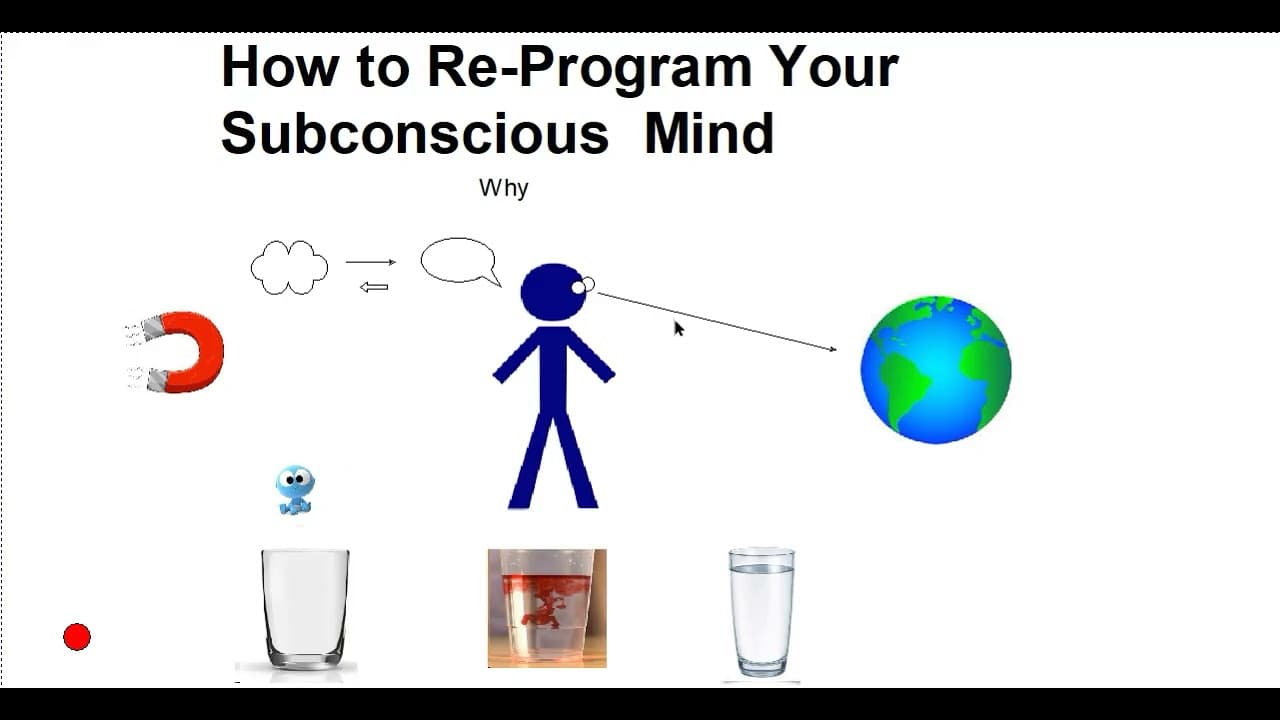 How to Re-Program Your Subconscious Mind

Why